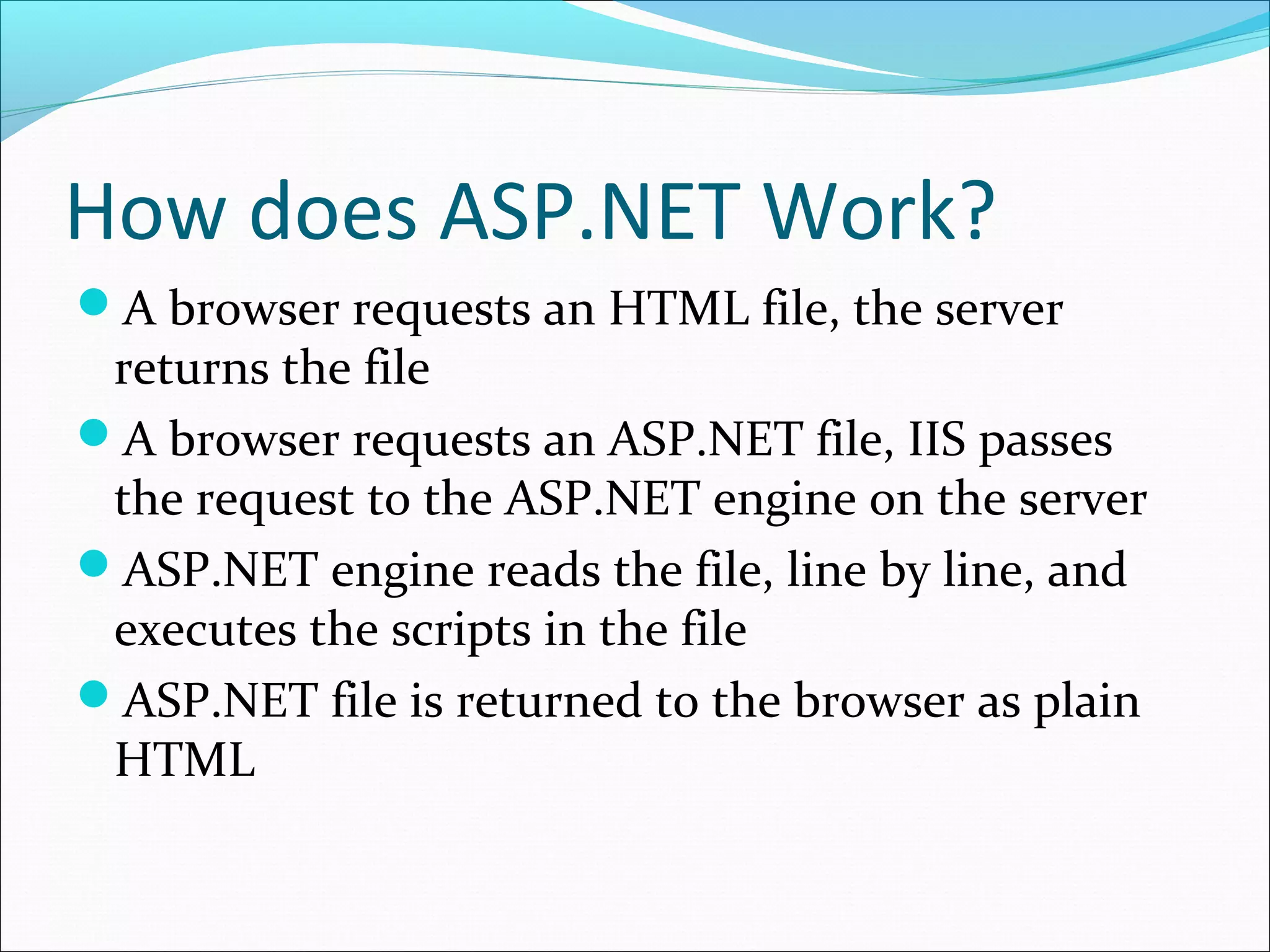 How does ASP.NET Work?

- A browser requests an HTML file, the server returns the file
- A browser requests an ASP.NET file, IIS passes the request to the ASP.NET engine on the server
- ASP.NET engine reads the file, line by line, and executes the scripts in the file
- ASP.NET file is returned to the browser as plain HTML